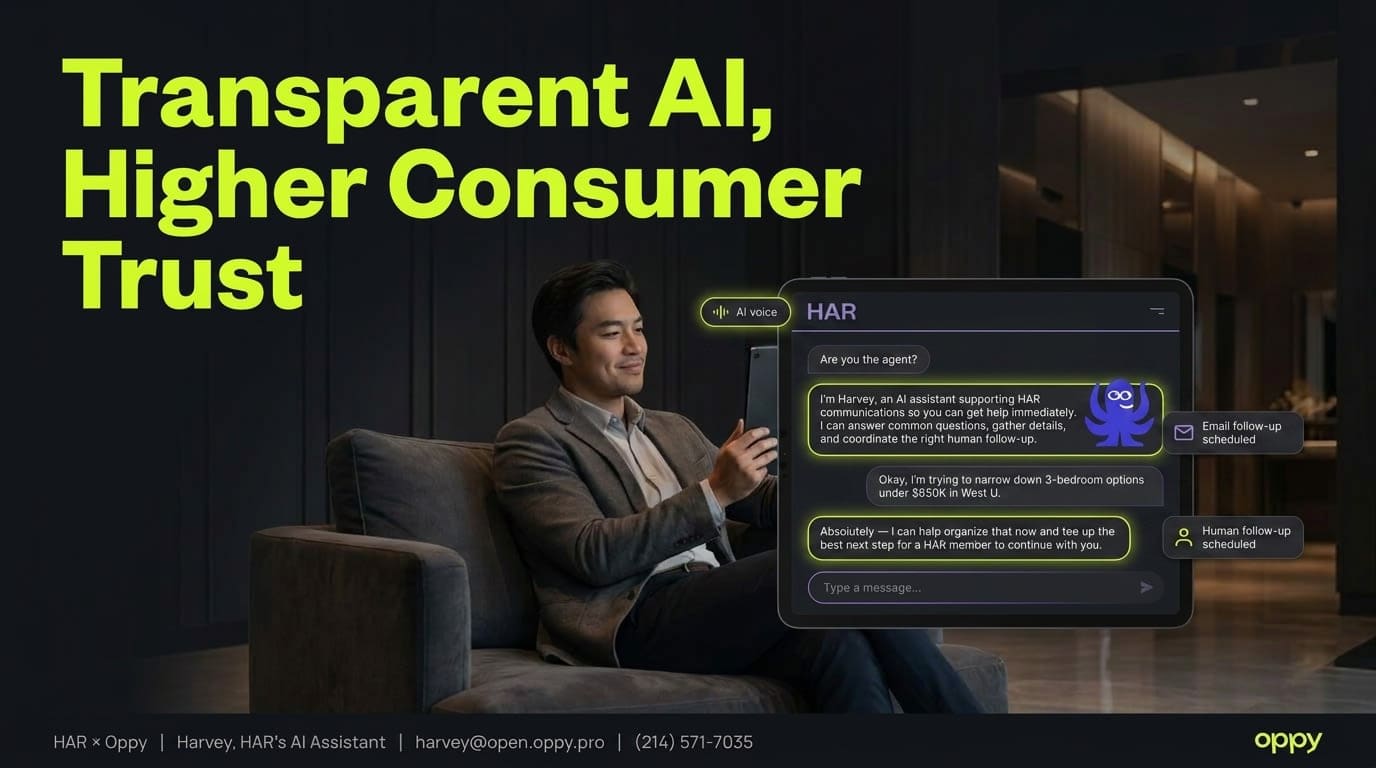 Transparent AI, Higher Consumer Trust

AI voice

HAR

Are you the agent?

I'm Harvey, an AI assistant supporting HAR communications so you can get help immediately. I can answer common questions, gather details, and coordinate the right human follow-up.

Email follow-up scheduled

Okay, I'm trying to narrow down 3-bedroom options under $850K in West U.

Absoiutely — I can halp organize that now and tee up the best next step for a HAR member to continue with you.

Human follow-up scheduled

Type a message...

HAR × Oppy | Harvey, HAR's AI Assistant | harvey@open.oppy.pro | (214) 571-7035

oppy